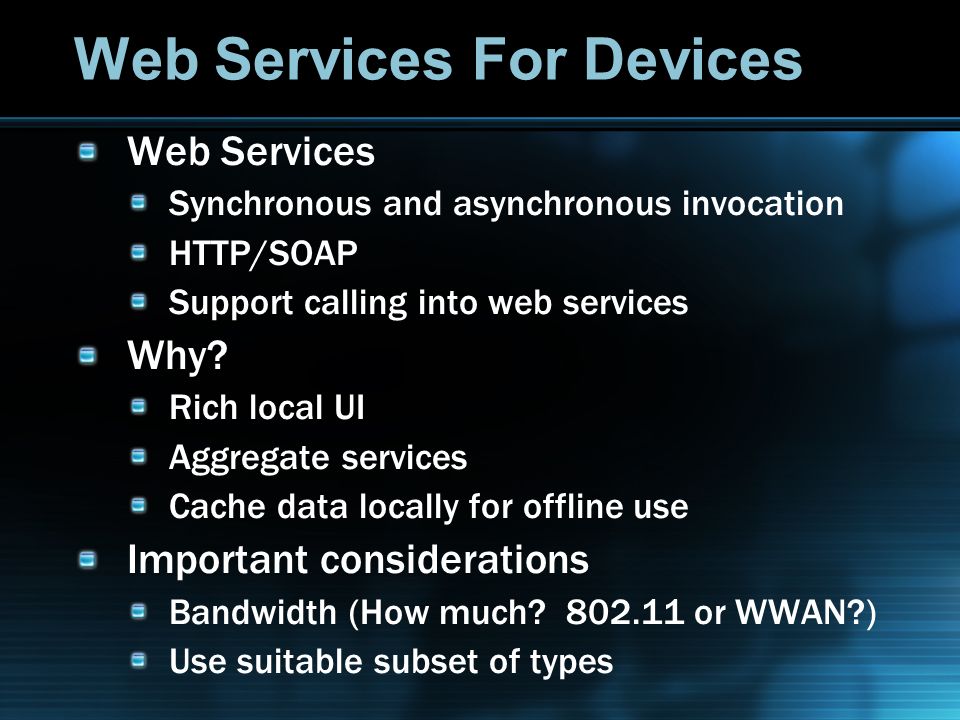 Web Services For Devices

Web Services

Synchronous and asynchronous invocation

HTTP/SOAP

Support calling into web services

Why?

Rich local UI

Aggregate services

Cache data locally for offline use

Important considerations

Bandwidth (How much? 802.11 or WWAN?)

Use suitable subset of types